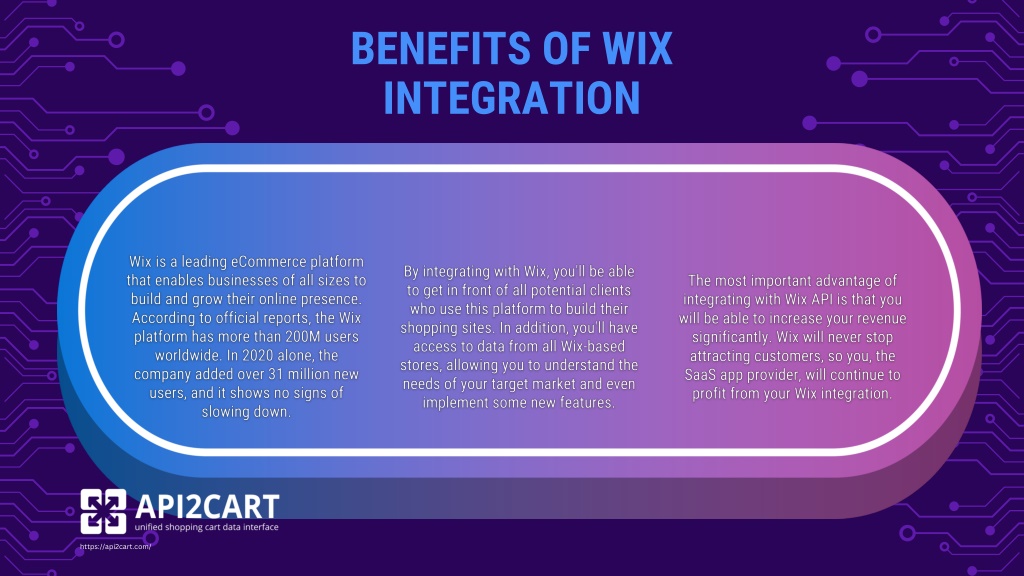 BENEFITS OF WIX INTEGRATION

Wix is a leading eCommerce platform that enables businesses of all sizes to build and grow their online presence. According to official reports, the Wix platform has more than 200M users worldwide. In 2020 alone, the company added over 31 million new users, and it shows no signs of slowing down.

By integrating with Wix, you'll be able to get in front of all potential clients who use this platform to build their shopping sites. In addition, you'll have access to data from all Wix-based stores, allowing you to understand the needs of your target market and even implement some new features.

The most important advantage of integrating with Wix API is that you will be able to increase your revenue significantly. Wix will never stop attracting customers, so you, the SaaS app provider, will continue to profit from your Wix integration.

API2CART
unified shopping cart data interface
https://api2cart.com/